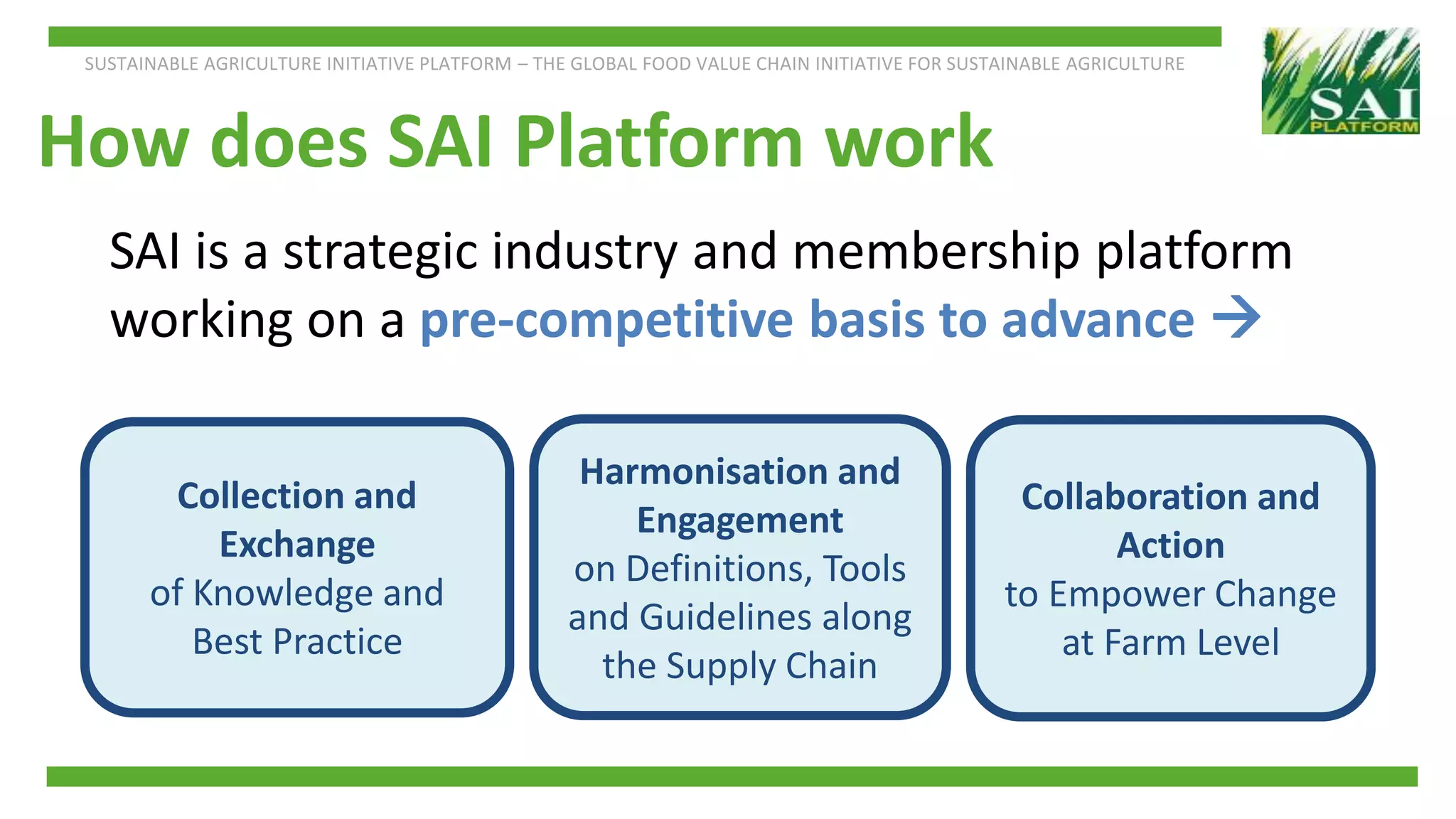 SUSTAINABLE AGRICULTURE INITIATIVE PLATFORM – THE GLOBAL FOOD VALUE CHAIN INITIATIVE FOR SUSTAINABLE AGRICULTURE

SAI PLATFORM

How does SAI Platform work

SAI is a strategic industry and membership platform working on a pre-competitive basis to advance →

Collection and Exchange of Knowledge and Best Practice

Harmonisation and Engagement on Definitions, Tools and Guidelines along the Supply Chain

Collaboration and Action to Empower Change at Farm Level